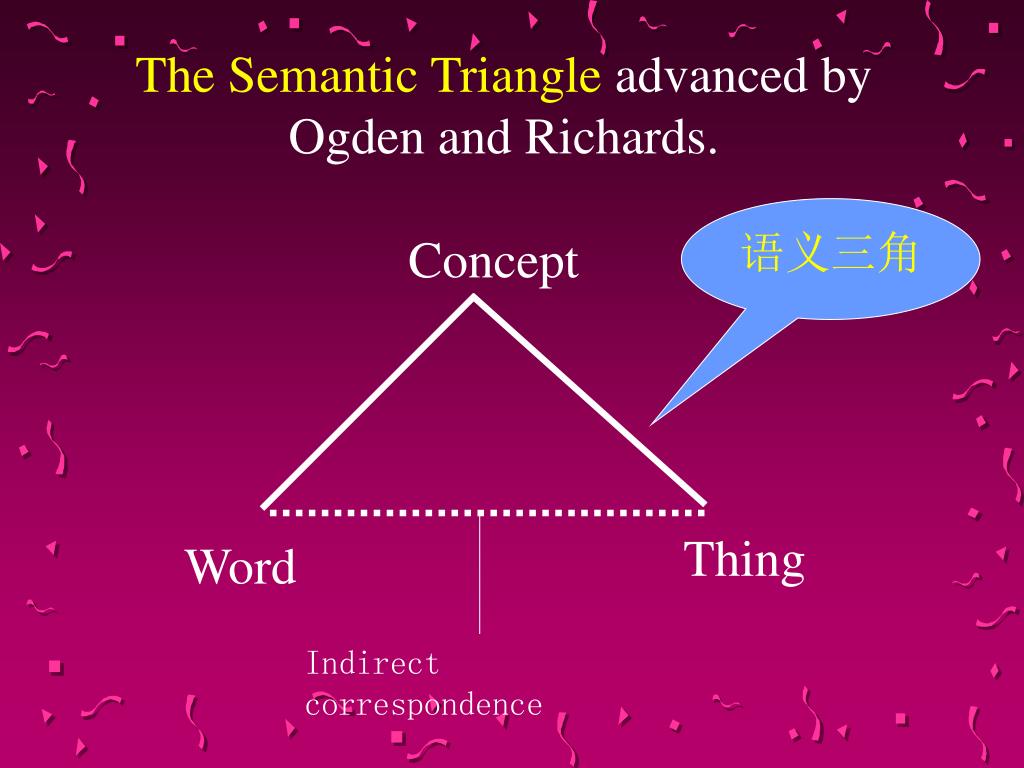 The Semantic Triangle advanced by Ogden and Richards.

Concept

语义三角

Word

Thing

Indirect correspondence